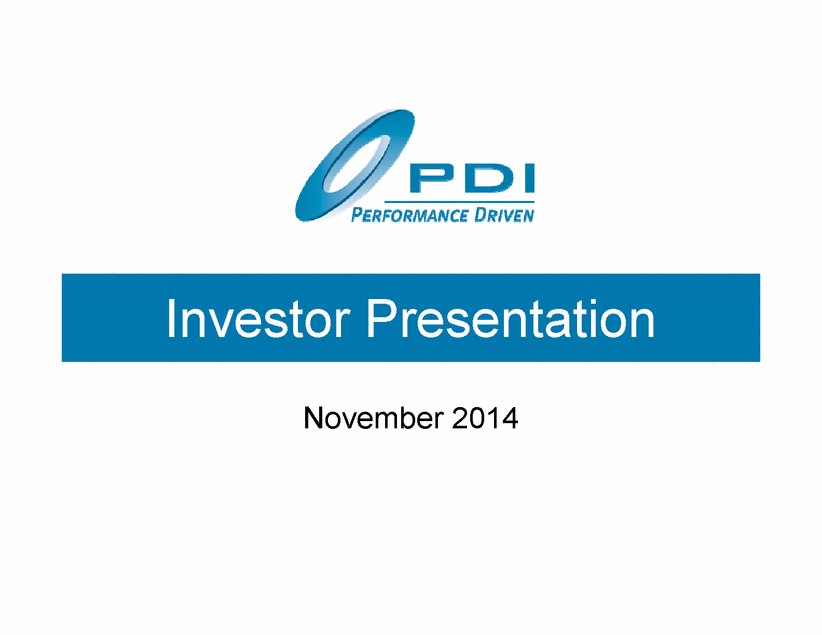 PDI
PERFORMANCE DRIVEN

Investor Presentation

November 2014